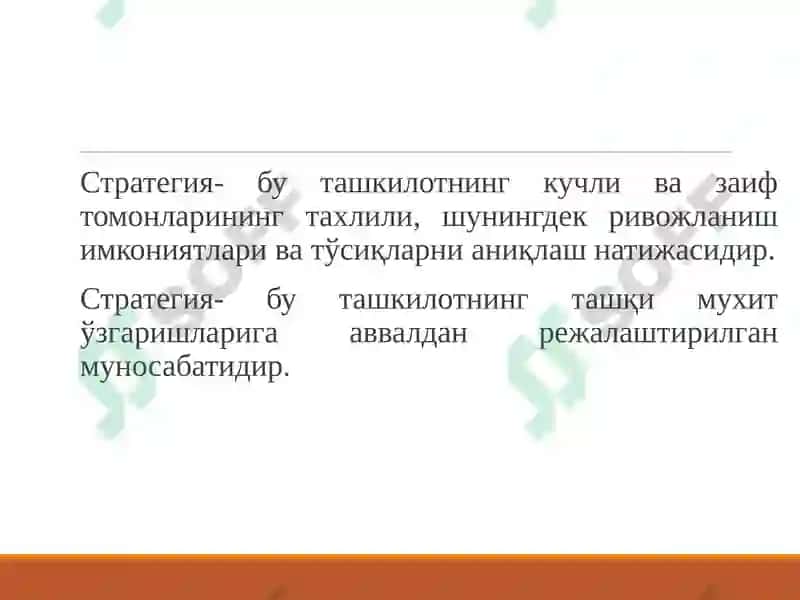 Стратегия- бу ташкилотнинг кучли ва заиф томонларининг тахлили, шунингдек ривожланиш имкониятлари ва тўсиқларни аниқлаш натижасидир.

Стратегия- бу ташкилотнинг ташқи мухит ўзгаришларига аввалдан режалаштирилган муносабатидир.